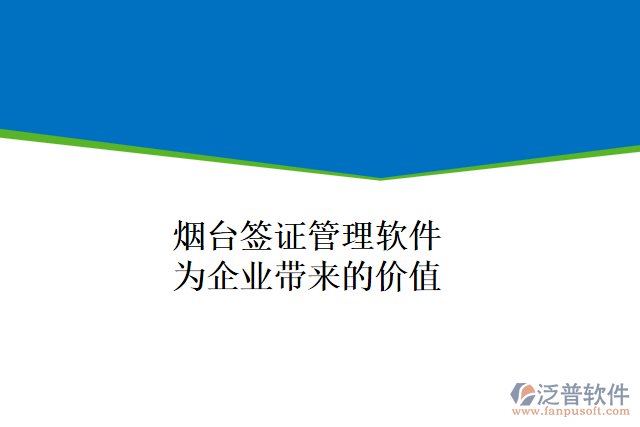 烟台签证管理软件
为企业带来的价值

泛普软件
www.fanpusoft.com